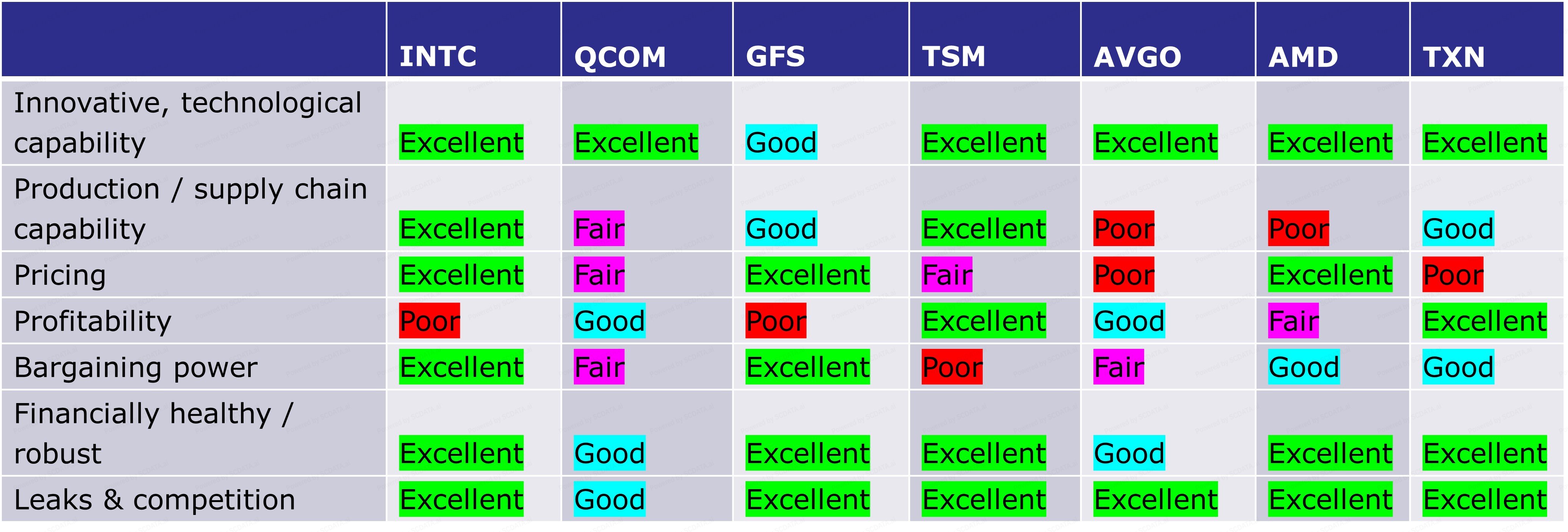 | | INTC | QCOM | GFS | TSM | AVGO | AMD | TXN |
|---|---|---|---|---|---|---|---|
| Innovative, technological capability | Excellent | Excellent | Good | Excellent | Excellent | Excellent | Excellent |
| Production / supply chain capability | Excellent | Fair | Good | Excellent | Poor | Poor | Good |
| Pricing | Excellent | Fair | Excellent | Fair | Poor | Excellent | Poor |
| Profitability | Poor | Good | Poor | Excellent | Good | Fair | Excellent |
| Bargaining power | Excellent | Fair | Excellent | Poor | Fair | Good | Good |
| Financially healthy / robust | Excellent | Good | Excellent | Excellent | Good | Excellent | Excellent |
| Leaks & competition | Excellent | Good | Excellent | Excellent | Excellent | Excellent | Excellent |